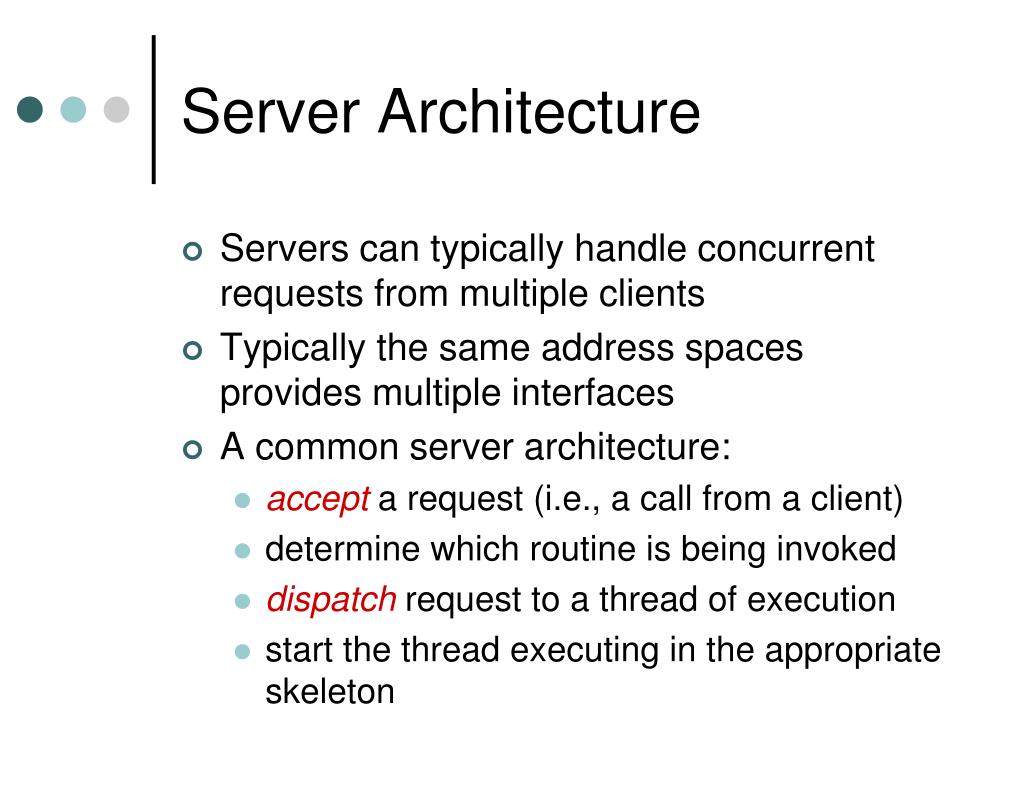 Server Architecture

Servers can typically handle concurrent requests from multiple clients

Typically the same address spaces provides multiple interfaces

A common server architecture:

accept a request (i.e., a call from a client)

determine which routine is being invoked

dispatch request to a thread of execution

start the thread executing in the appropriate skeleton